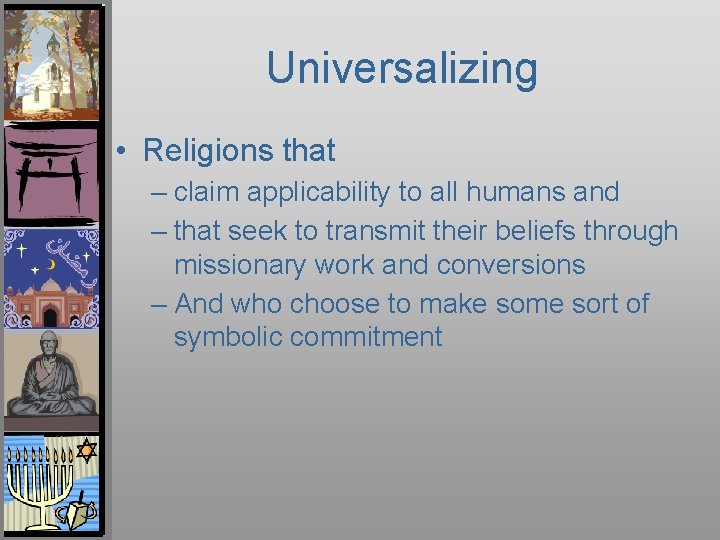 Universalizing

• Religions that
– claim applicability to all humans and
– that seek to transmit their beliefs through missionary work and conversions
– And who choose to make some sort of symbolic commitment